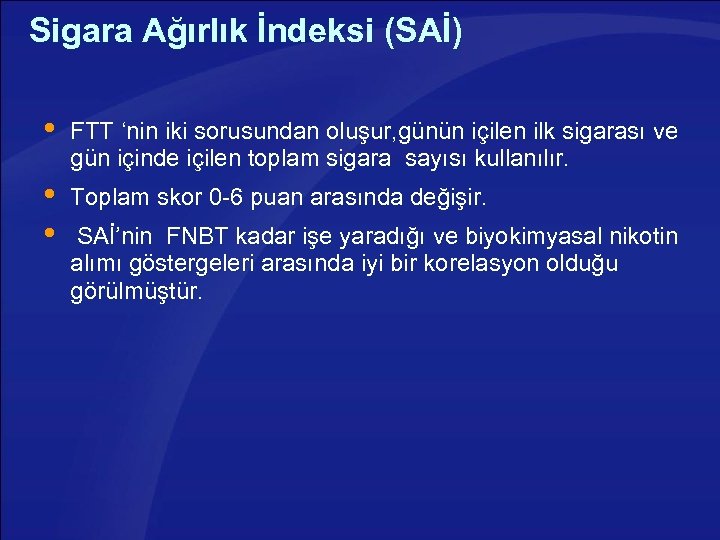 Sigara Ağırlık İndeksi (SAİ)

• FTT ‘nin iki sorusundan oluşur,günün içilen ilk sigarası ve gün içinde içilen toplam sigara sayısı kullanılır.

• Toplam skor 0-6 puan arasında değişir.

• SAİ’nin FNBT kadar işe yaradığı ve biyokimyasal nikotin alımı göstergeleri arasında iyi bir korelasyon olduğu görülmüştür.